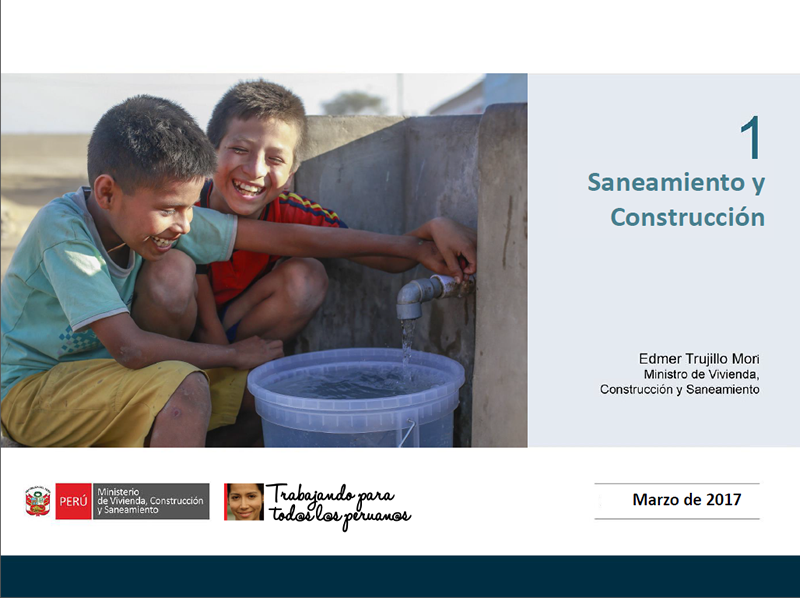 1

Saneamiento y Construcción

Edmer Trujillo Mori
Ministro de Vivienda, Construcción y Saneamiento

PERÚ Ministerio de Vivienda, Construcción y Saneamiento

Trabajando para todos los peruanos

Marzo de 2017